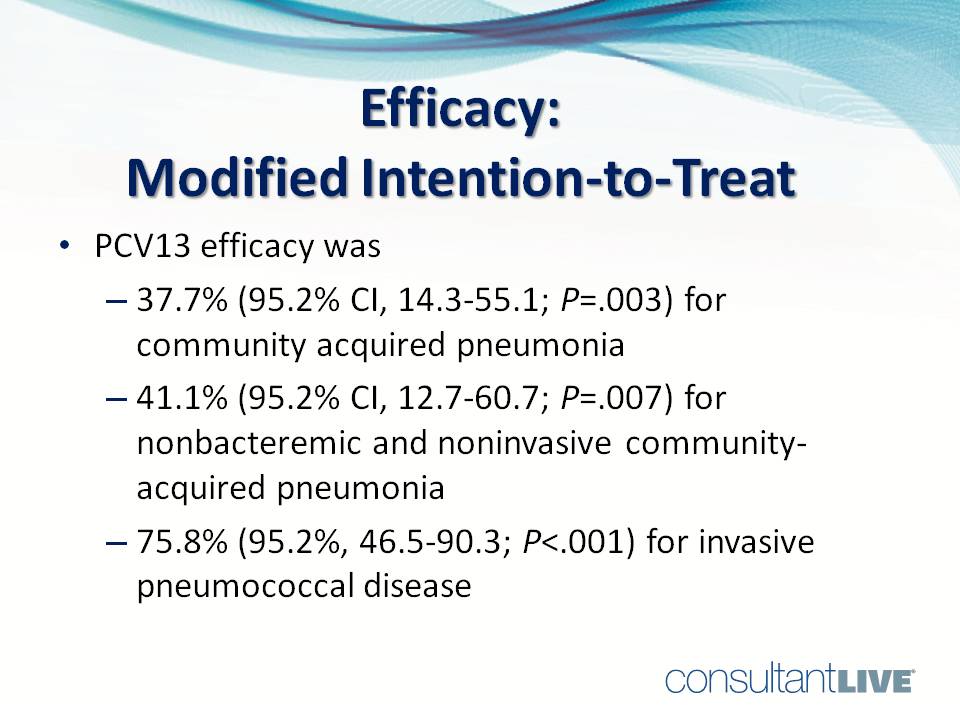 Efficacy:
Modified Intention-to-Treat

• PCV13 efficacy was
– 37.7% (95.2% CI, 14.3-55.1; P=.003) for community acquired pneumonia
– 41.1% (95.2% CI, 12.7-60.7; P=.007) for nonbacteremic and noninvasive community-acquired pneumonia
– 75.8% (95.2%, 46.5-90.3; P<.001) for invasive pneumococcal disease

consultantLIVE